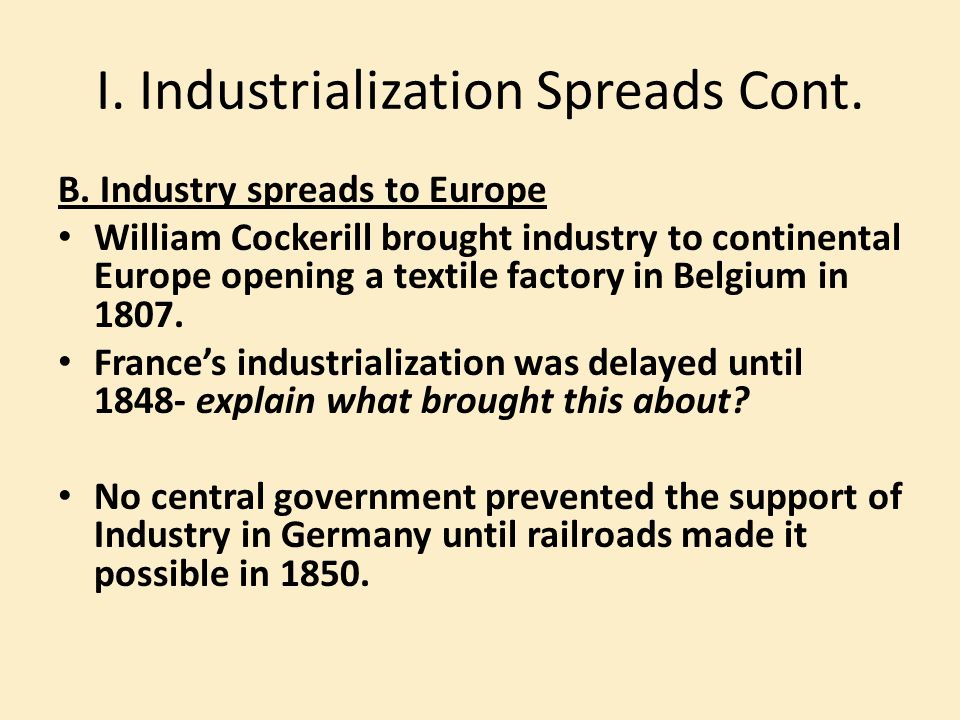 I. Industrialization Spreads Cont.

B. Industry spreads to Europe

• William Cockerill brought industry to continental Europe opening a textile factory in Belgium in 1807.

• France's industrialization was delayed until 1848- explain what brought this about?

• No central government prevented the support of Industry in Germany until railroads made it possible in 1850.